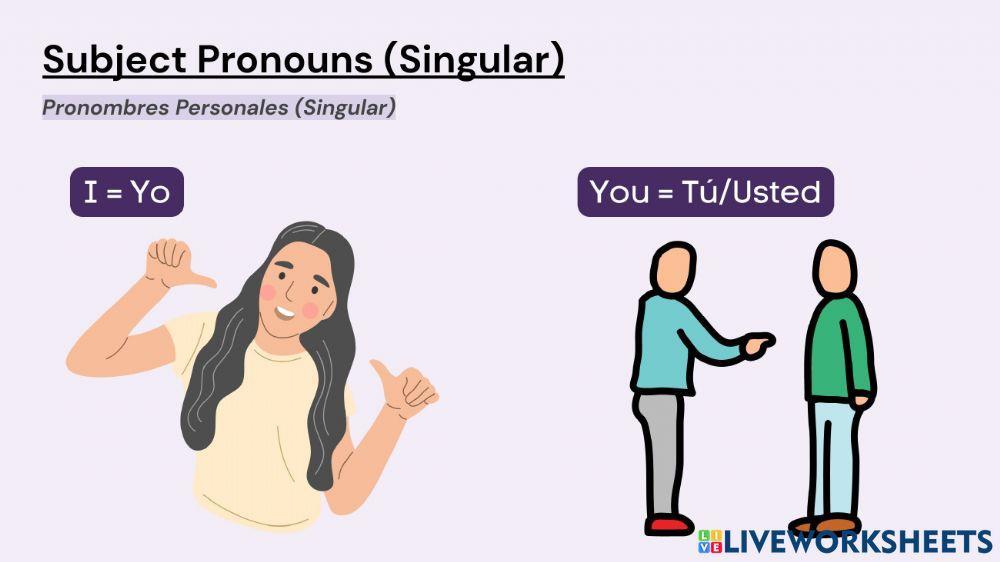 Subject Pronouns (Singular)

Pronombres Personales (Singular)

I = Yo

You = Tú/Usted

LIVEWORKSHEETS